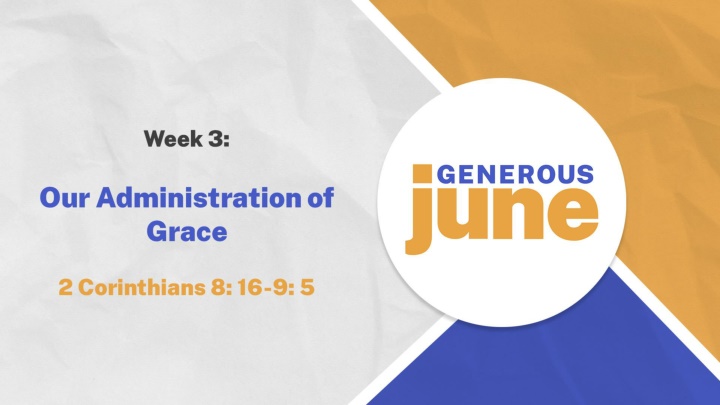 Week 3:

Our Administration of Grace

2 Corinthians 8: 16-9: 5

GENEROUS
june